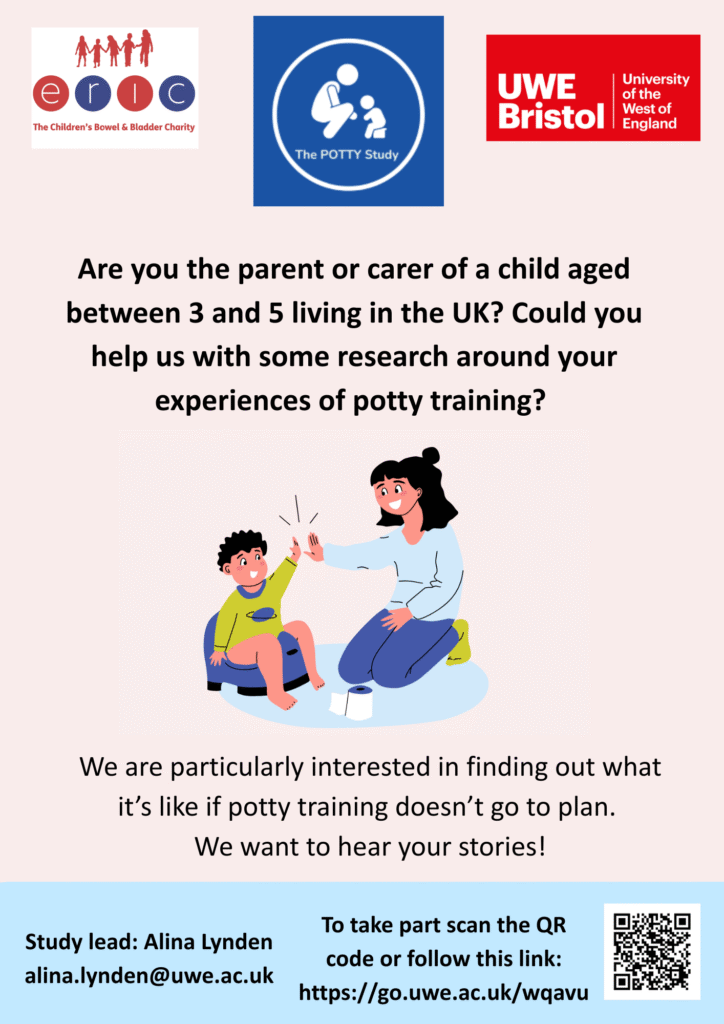 eric
The Children's Bowel & Bladder Charity

The POTTY Study

UWE Bristol
University of the West of England

Are you the parent or carer of a child aged between 3 and 5 living in the UK? Could you help us with some research around your experiences of potty training?

We are particularly interested in finding out what it's like if potty training doesn't go to plan. We want to hear your stories!

Study lead: Alina Lynden
alina.lynden@uwe.ac.uk

To take part scan the QR code or follow this link: https://go.uwe.ac.uk/wqavu